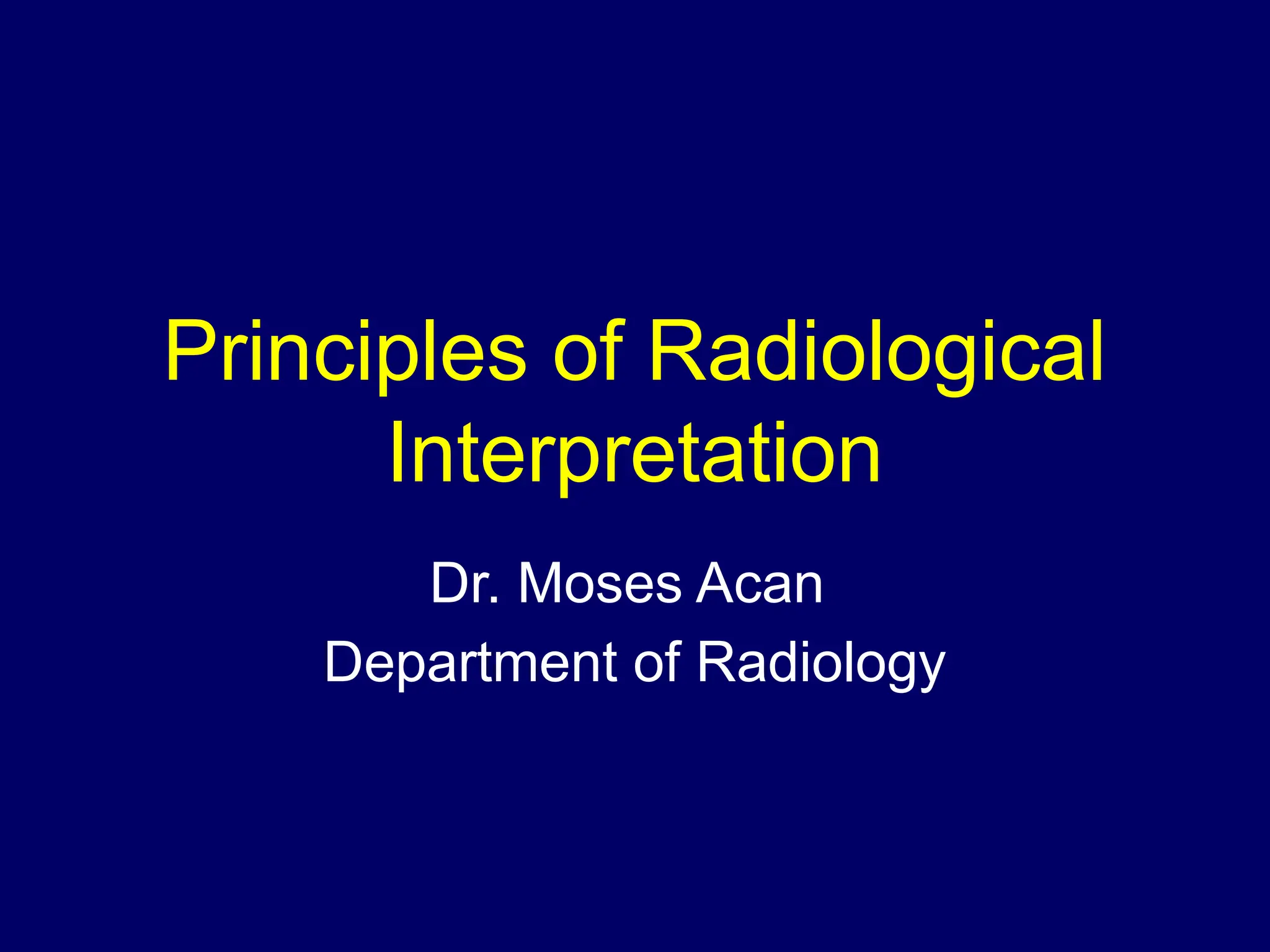 Principles of Radiological Interpretation

Dr. Moses Acan
Department of Radiology